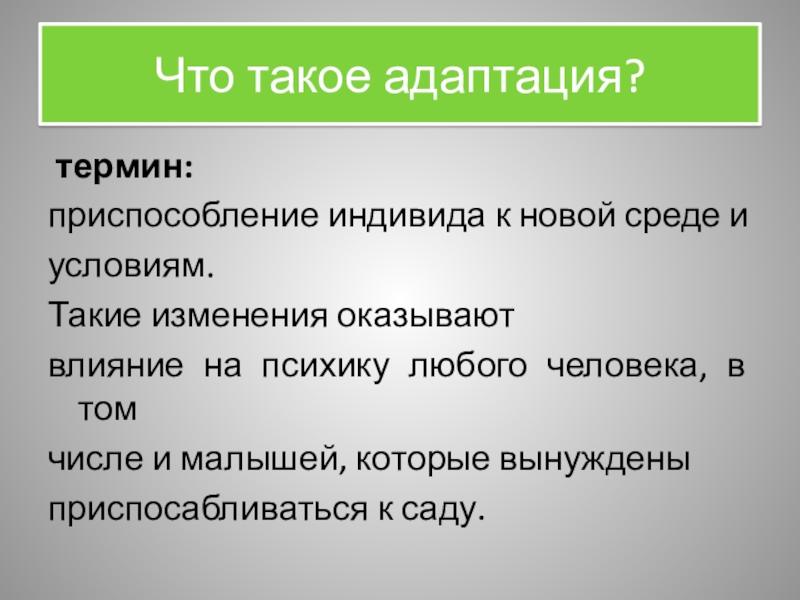 Что такое адаптация?

термин:

приспособление индивида к новой среде и условиям.

Такие изменения оказывают влияние на психику любого человека, в том числе и малышей, которые вынуждены приспосабливаться к саду.